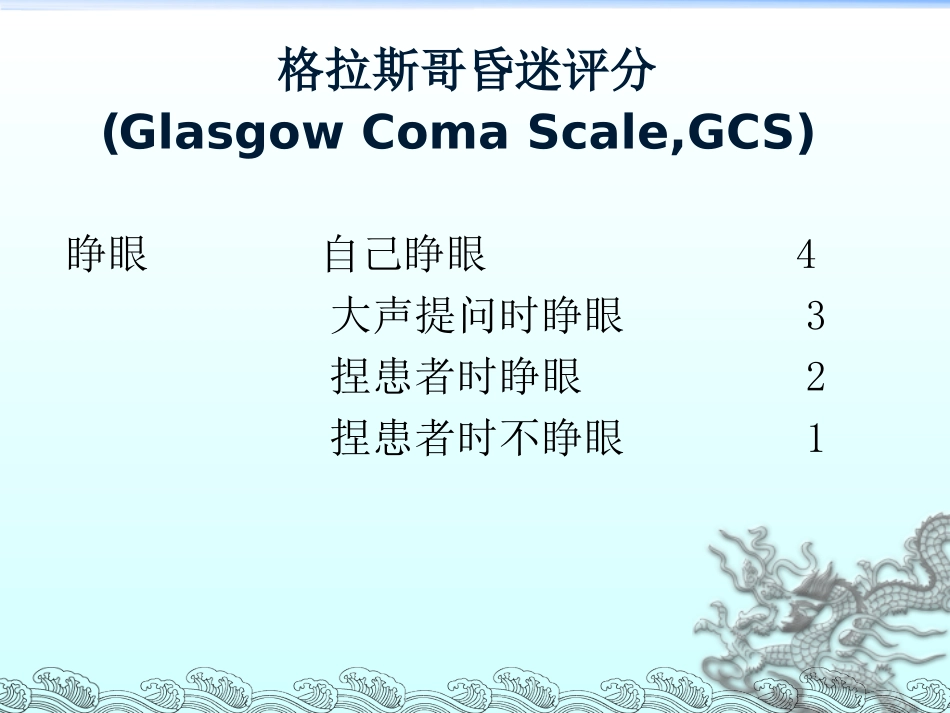 格拉斯哥昏迷评分
(Glasgow Coma Scale,GCS)

睁眼 自己睁眼 4
大声提问时睁眼 3
捏患者时睁眼 2
捏患者时不睁眼 1